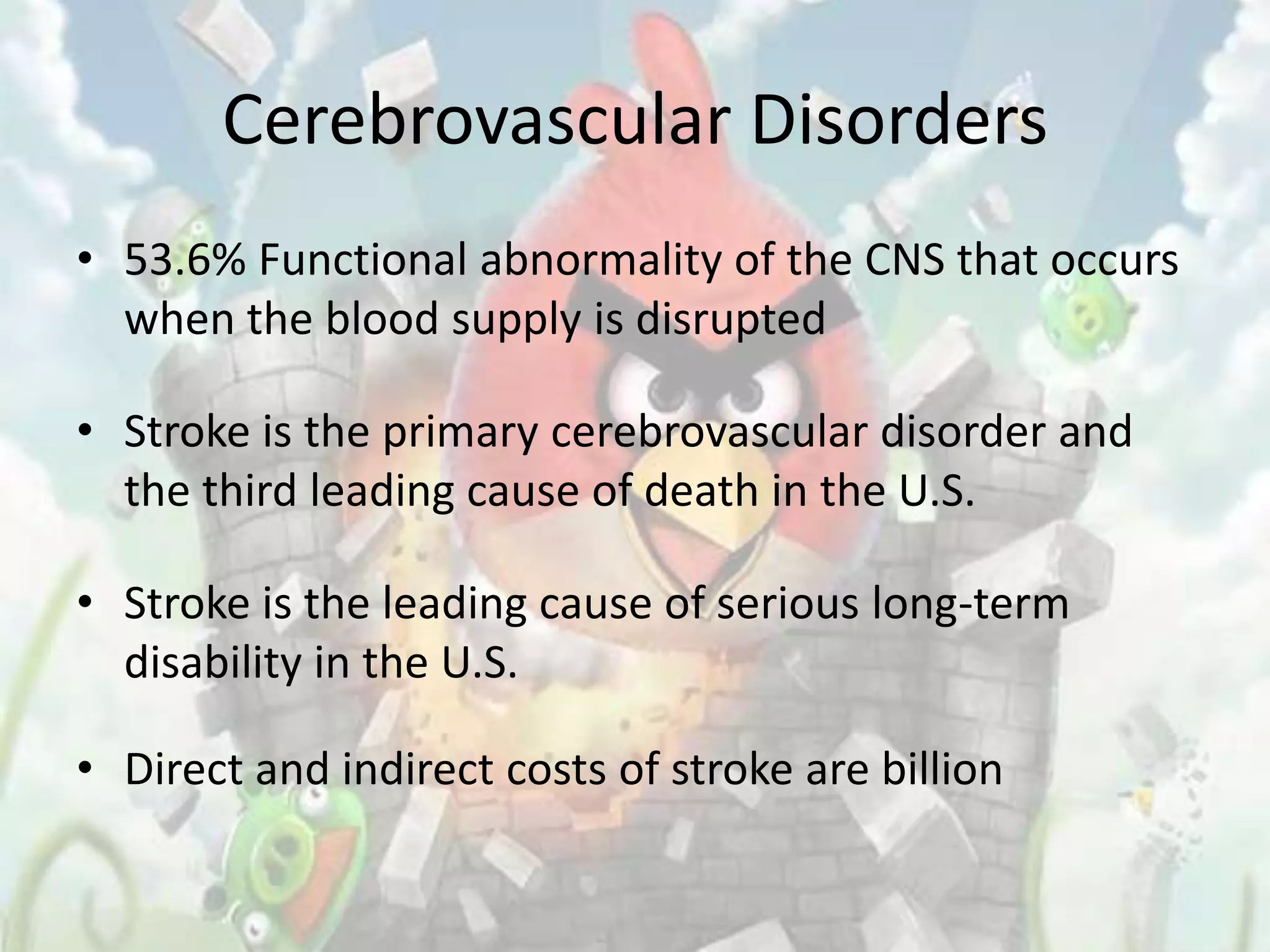 Cerebrovascular Disorders

• 53.6% Functional abnormality of the CNS that occurs when the blood supply is disrupted

• Stroke is the primary cerebrovascular disorder and the third leading cause of death in the U.S.

• Stroke is the leading cause of serious long-term disability in the U.S.

• Direct and indirect costs of stroke are billion